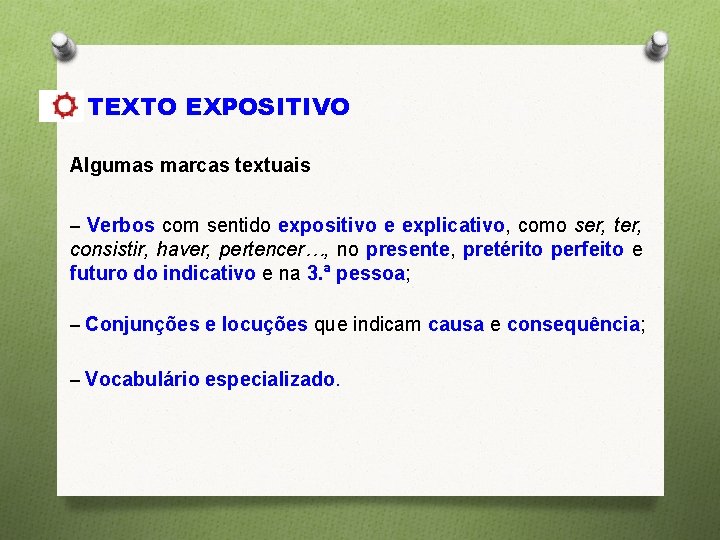 TEXTO EXPOSITIVO

Algumas marcas textuais

– Verbos com sentido expositivo e explicativo, como ser, ter, consistir, haver, pertencer…, no presente, pretérito perfeito e futuro do indicativo e na 3.ª pessoa;

– Conjunções e locuções que indicam causa e consequência;

– Vocabulário especializado.